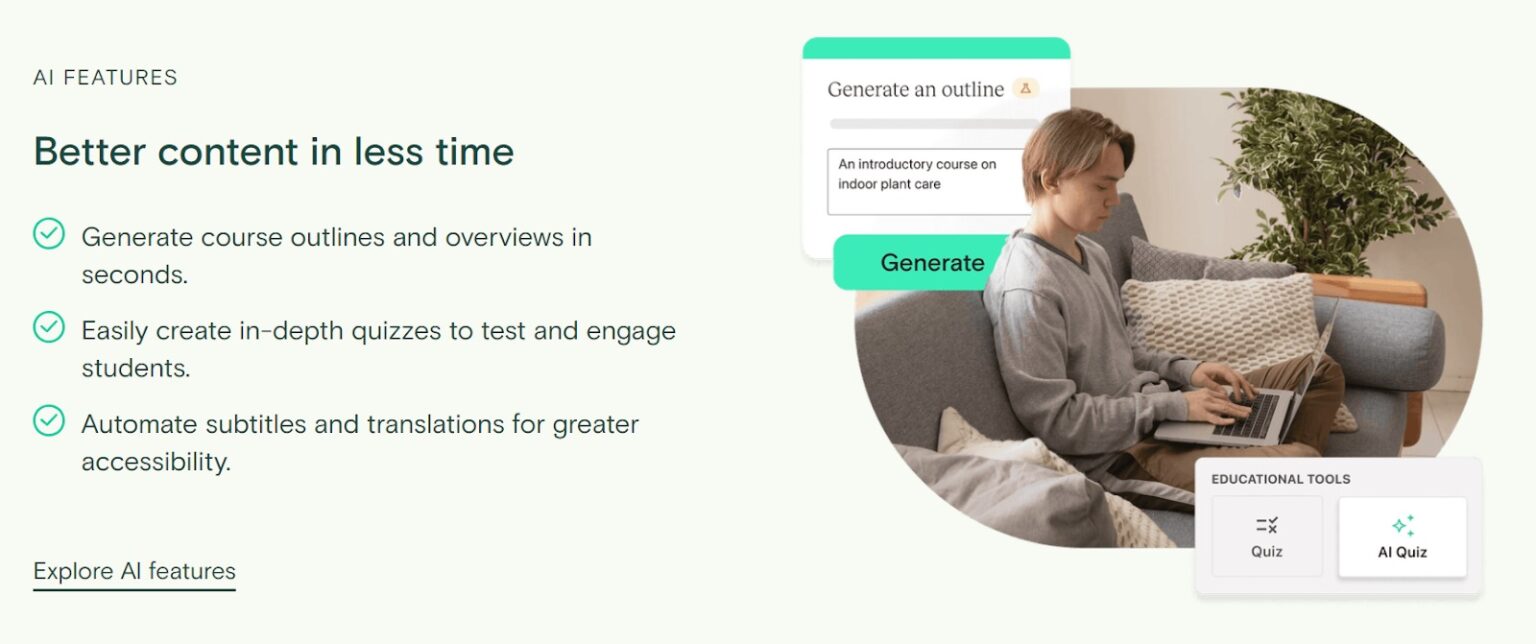 AI FEATURES

Better content in less time

Generate course outlines and overviews in seconds.

Easily create in-depth quizzes to test and engage students.

Automate subtitles and translations for greater accessibility.

Explore AI features

Generate an outline

An introductory course on indoor plant care

Generate

EDUCATIONAL TOOLS

Quiz

AI Quiz